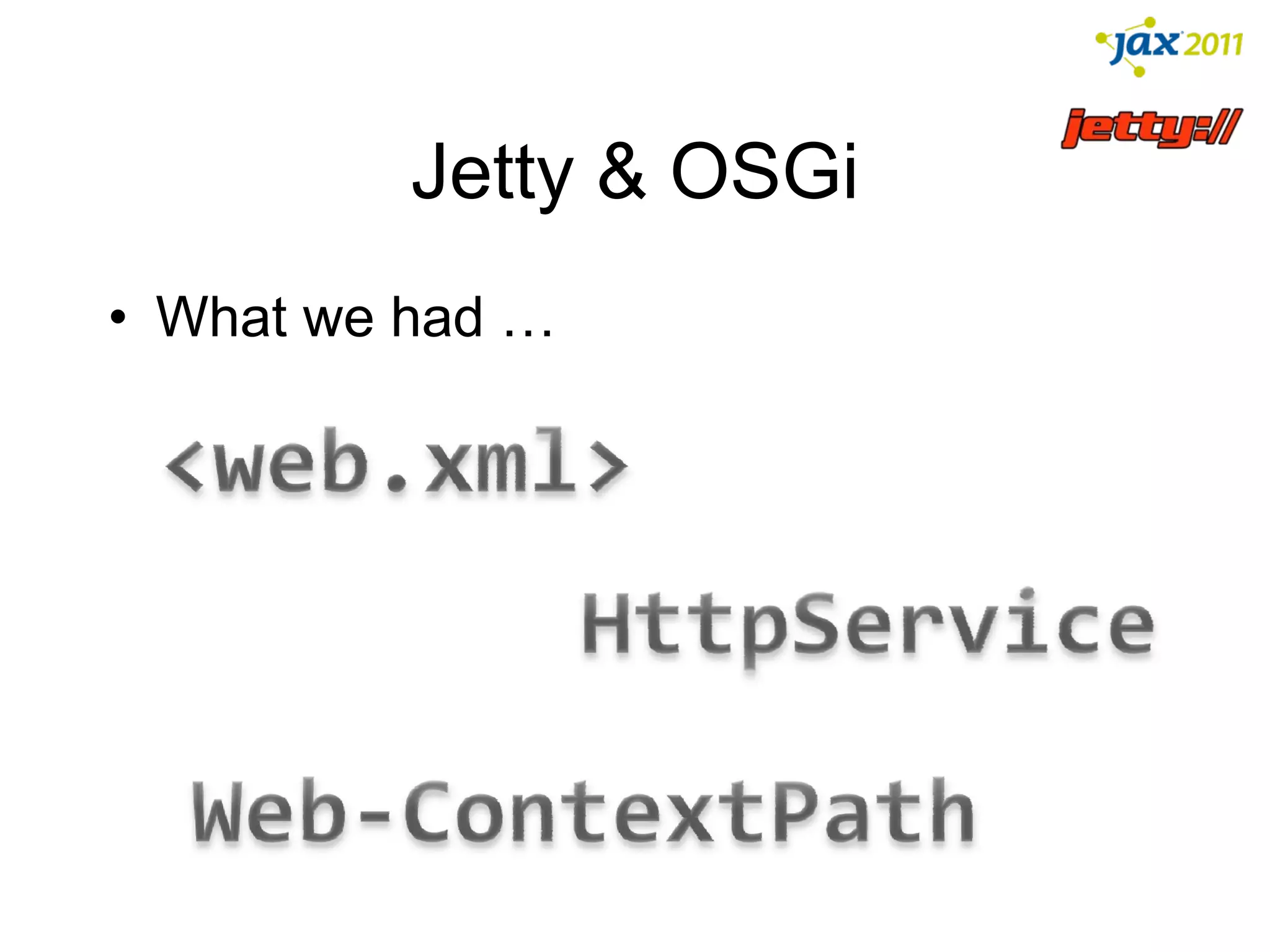 jax 2011

jetty://

Jetty & OSGi

• What we had …

<web.xml>

HttpService

Web-ContextPath